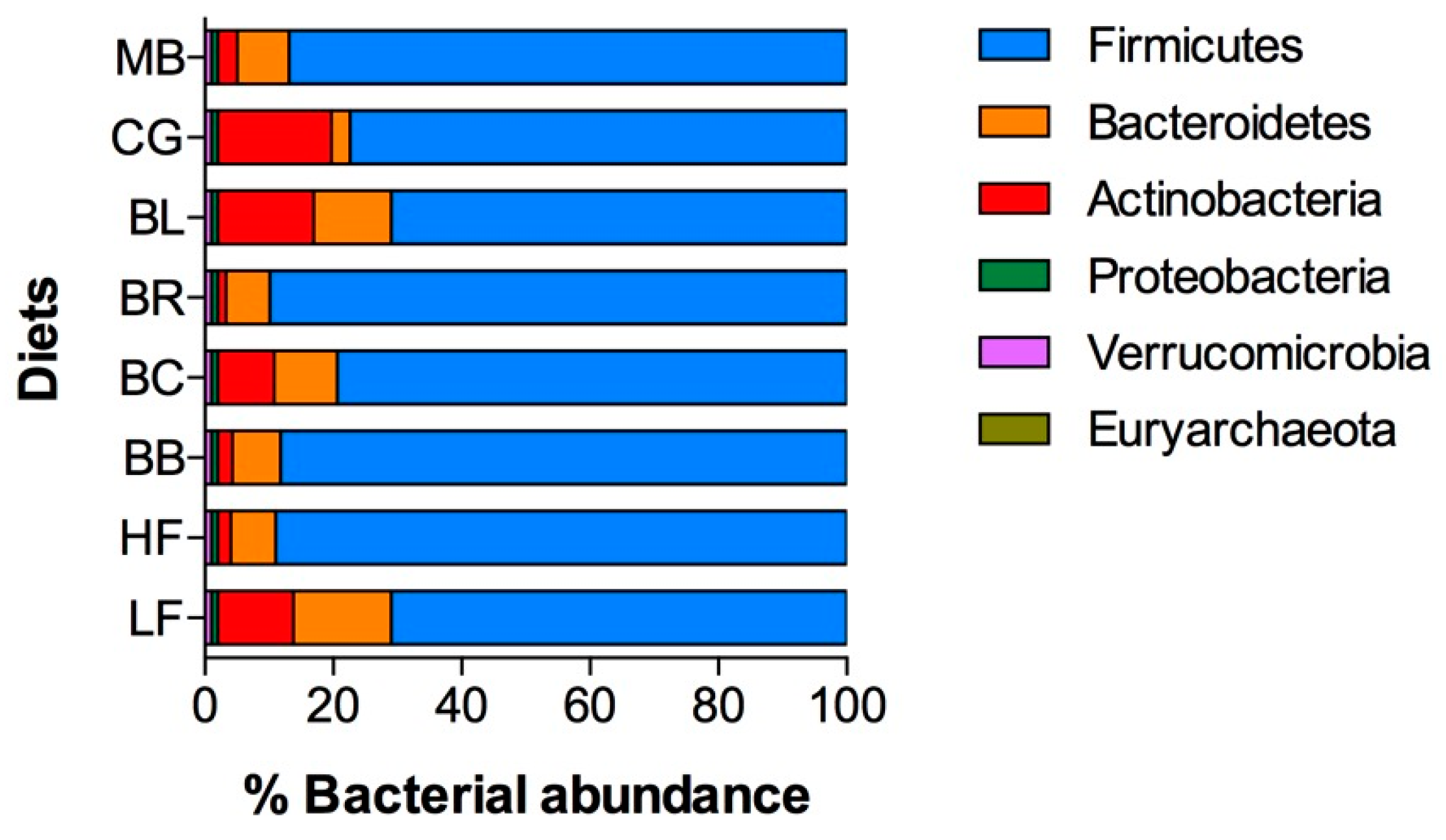 Diets

MB
CG
BL
BR
BC
BB
HF
LF

0
20
40
60
80
100

% Bacterial abundance

Firmicutes
Bacteroidetes
Actinobacteria
Proteobacteria
Verrucomicrobia
Euryarchaeota